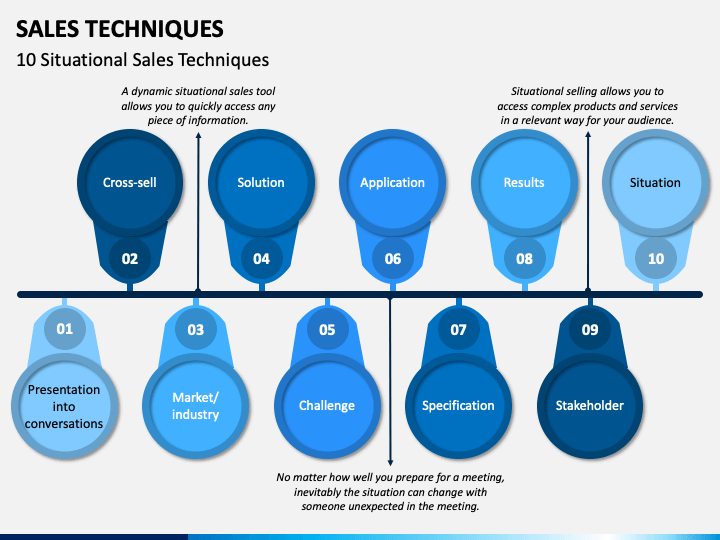 SALES TECHNIQUES

10 Situational Sales Techniques

A dynamic situational sales tool allows you to quickly access any piece of information.

Situational selling allows you to access complex products and services in a relevant way for your audience.

Cross-sell
02

Solution
04

Application
06

Results
08

Situation
10

01
Presentation into conversations

03
Market/ industry

05
Challenge

07
Specification

09
Stakeholder

No matter how well you prepare for a meeting, inevitably the situation can change with someone unexpected in the meeting.